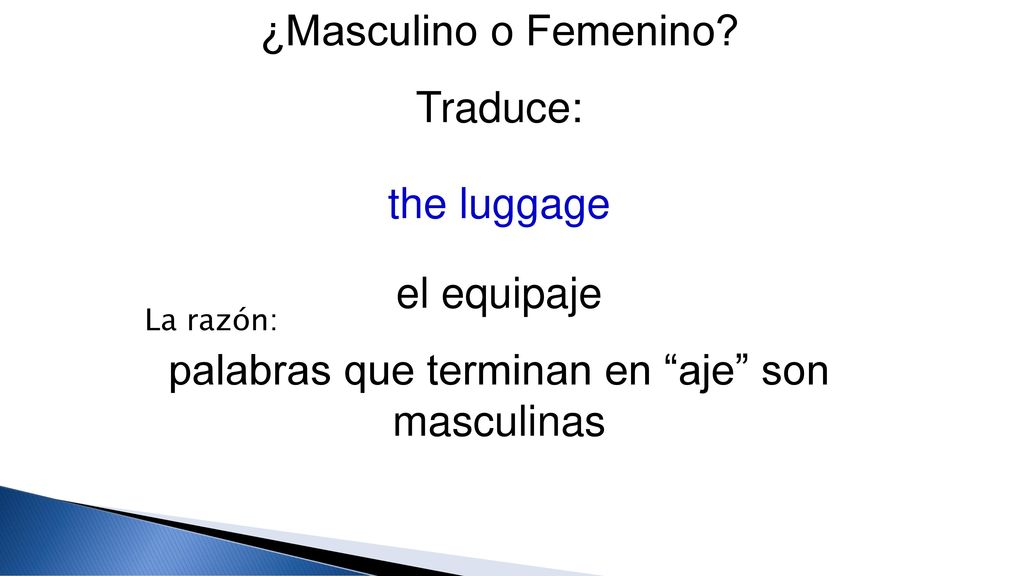 ¿Masculino o Femenino?

Traduce:

the luggage

el equipaje

La razón:

palabras que terminan en “aje” son masculinas